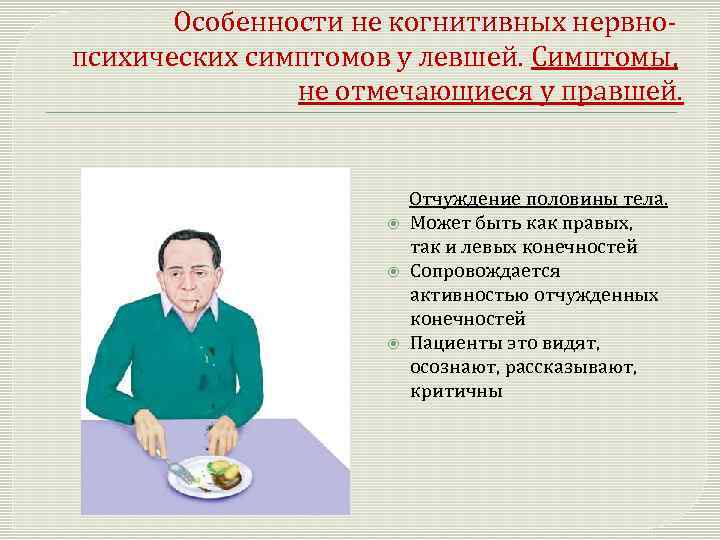 Особенности не когнитивных нервно-психических симптомов у левшей. Симптомы, не отмечающиеся у правшей.

Отчуждение половины тела.

Может быть как правых, так и левых конечностей

Сопровождается активностью отчужденных конечностей

Пациенты это видят, осознают, рассказывают, критичны